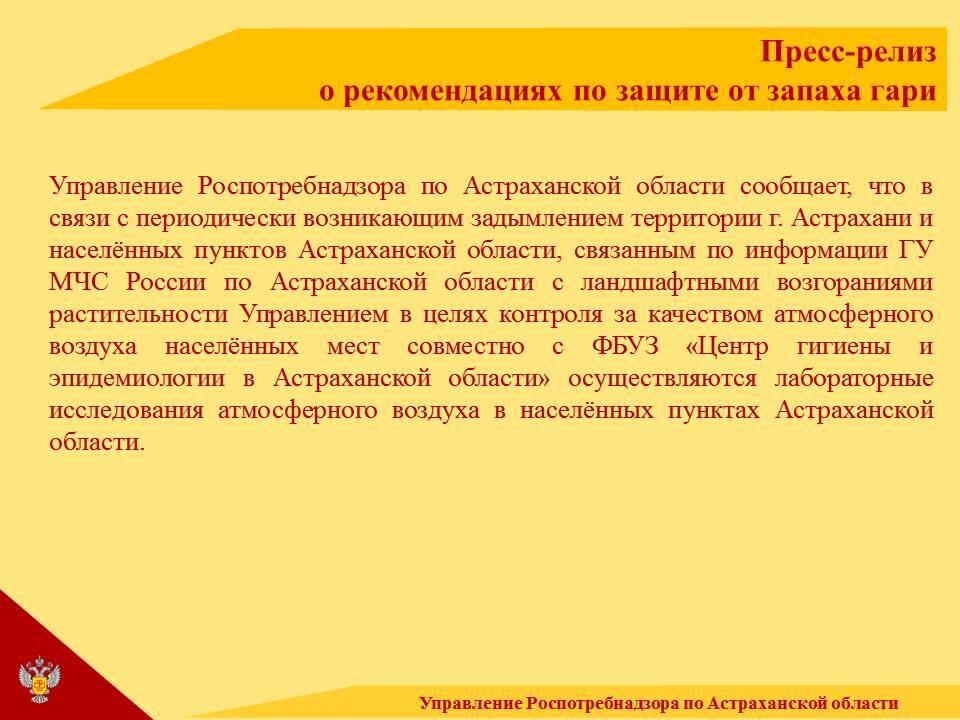 Пресс-релиз
о рекомендациях по защите от запаха гари

Управление Роспотребнадзора по Астраханской области сообщает, что в связи с периодически возникающим задымлением территории г. Астрахани и населённых пунктов Астраханской области, связанным по информации ГУ МЧС России по Астраханской области с ландшафтными возгораниями растительности Управлением в целях контроля за качеством атмосферного воздуха населённых мест совместно с ФБУЗ «Центр гигиены и эпидемиологии в Астраханской области» осуществляются лабораторные исследования атмосферного воздуха в населённых пунктах Астраханской области.

Управление Роспотребнадзора по Астраханской области